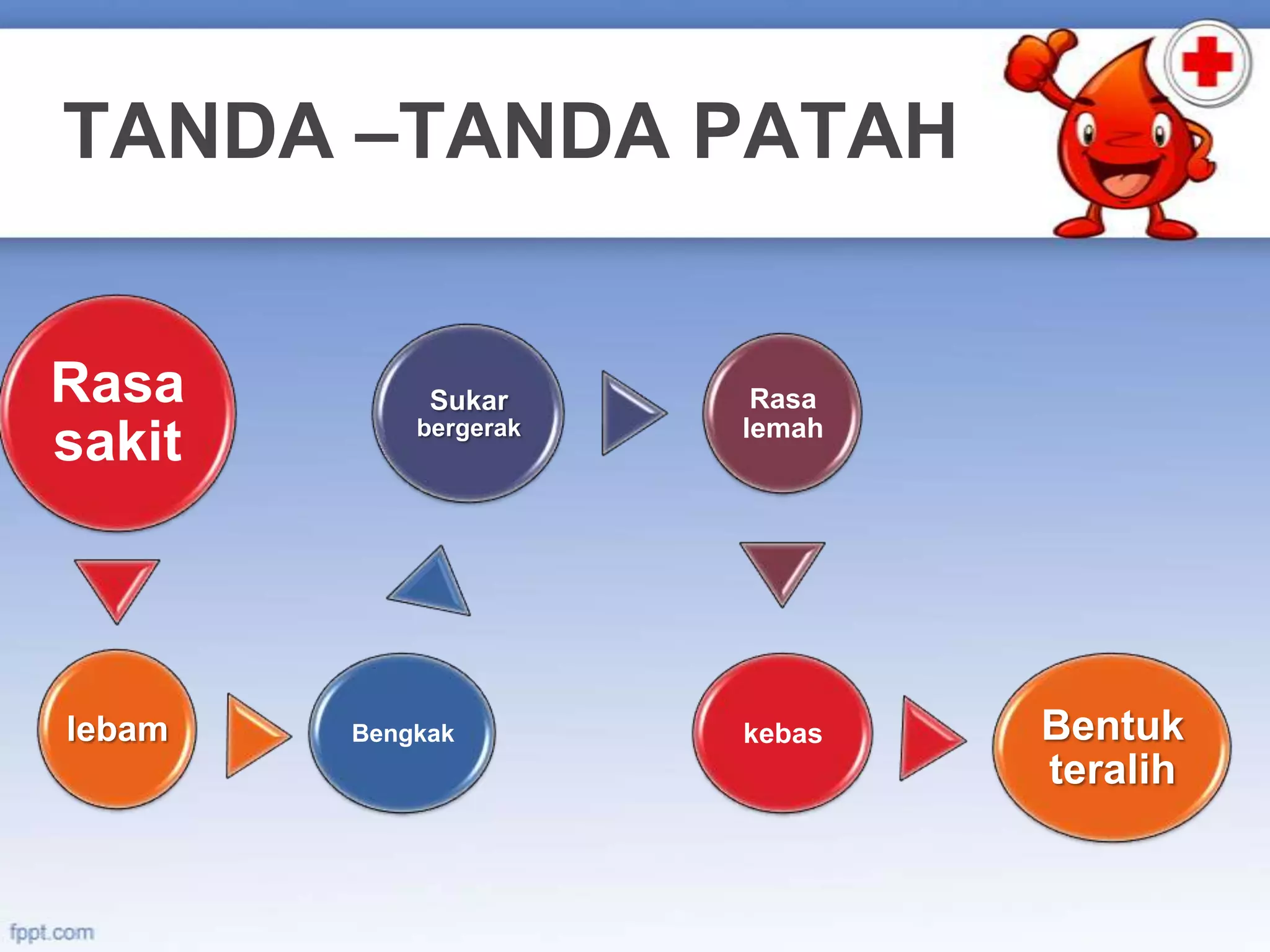 TANDA –TANDA PATAH

Rasa sakit

lebam

Bengkak

Sukar bergerak

Rasa lemah

kebas

Bentuk teralih

fppt.com